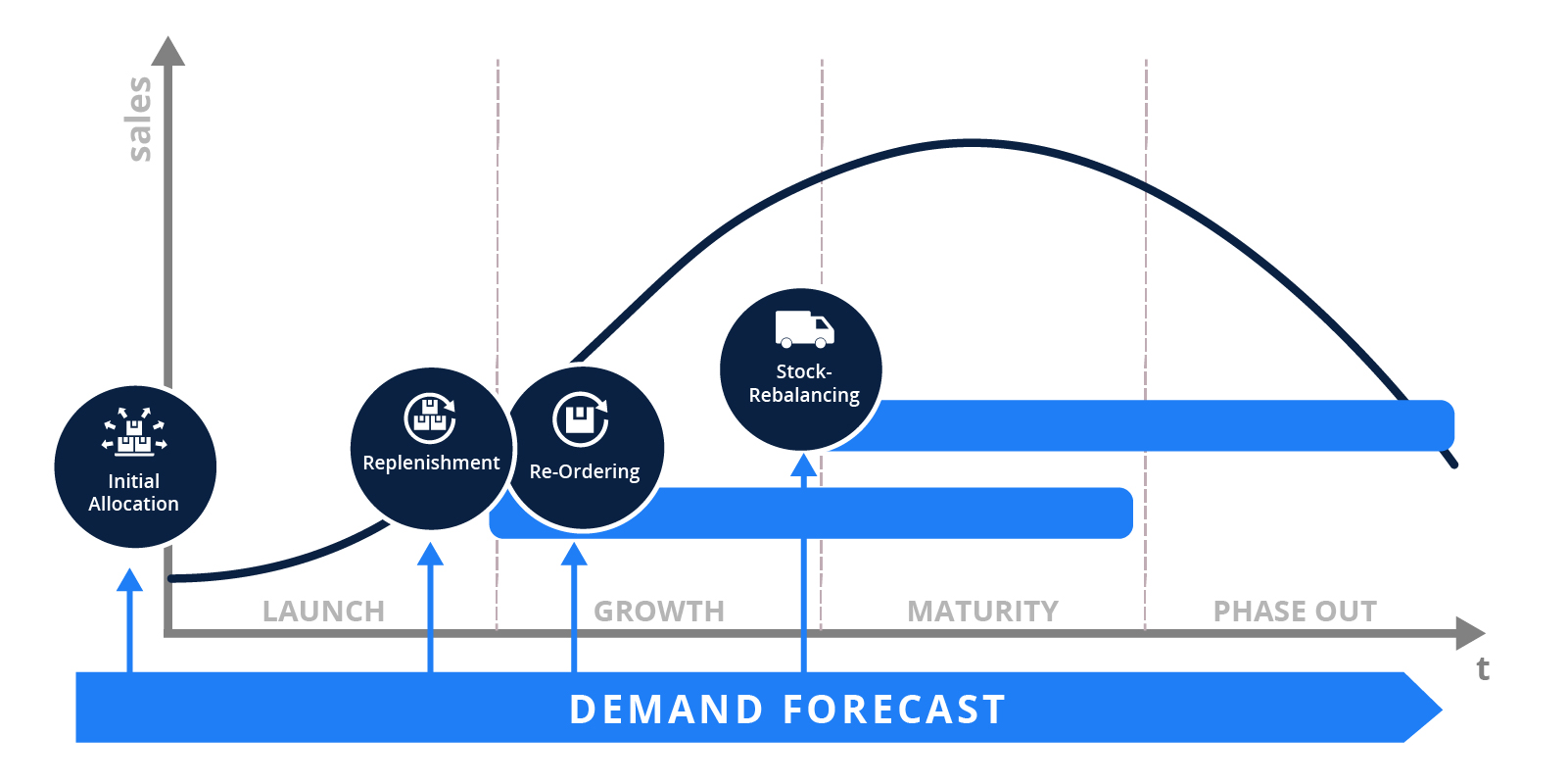 sales

Initial Allocation

Replenishment

Re-Ordering

Stock-Rebalancing

LAUNCH

GROWTH

MATURITY

PHASE OUT

t

DEMAND FORECAST